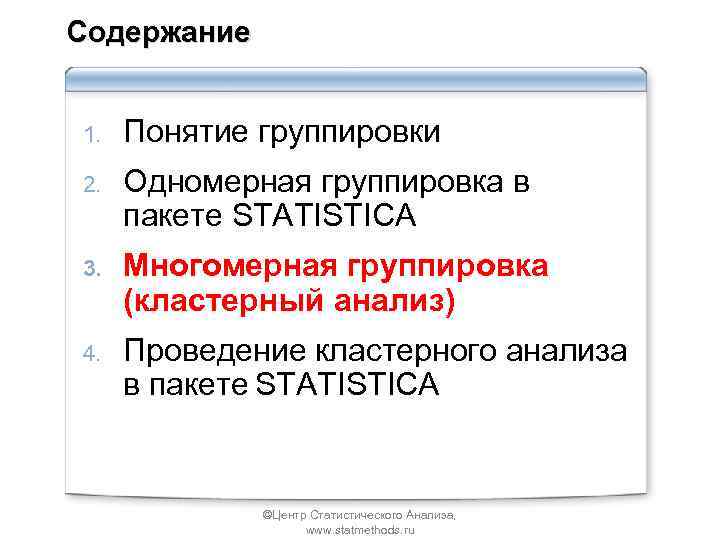 Содержание

1. Понятие группировки
2. Одномерная группировка в пакете STATISTICA
3. Многомерная группировка (кластерный анализ)
4. Проведение кластерного анализа в пакете STATISTICA

©Центр Статистического Анализа, www.statmethods.ru